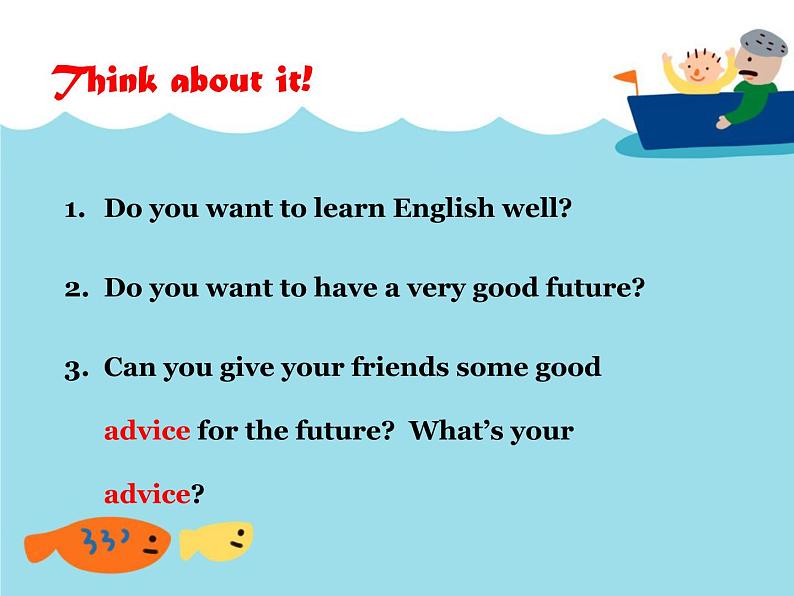 Think about it!

1. Do you want to learn English well?

2. Do you want to have a very good future?

3. Can you give your friends some good advice for the future? What's your advice?